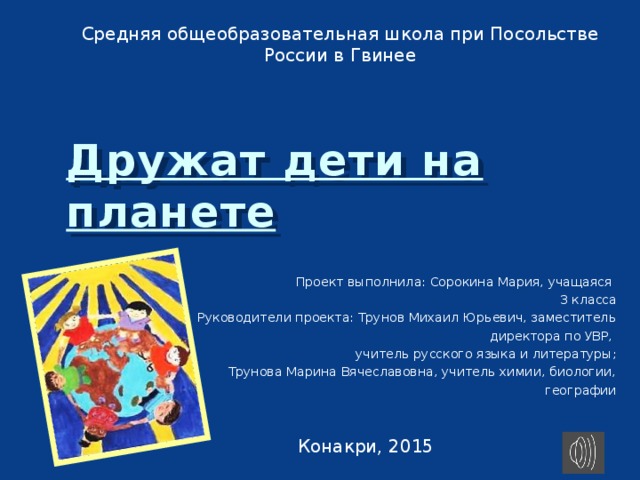 Средняя общеобразовательная школа при Посольстве России в Гвинее

Дружат дети на планете

Проект выполнила: Сорокина Мария, учащаяся 3 класса
Руководители проекта: Трунов Михаил Юрьевич, заместитель директора по УВР,
учитель русского языка и литературы;
Трунова Марина Вячеславовна, учитель химии, биологии, географии

Конакри, 2015